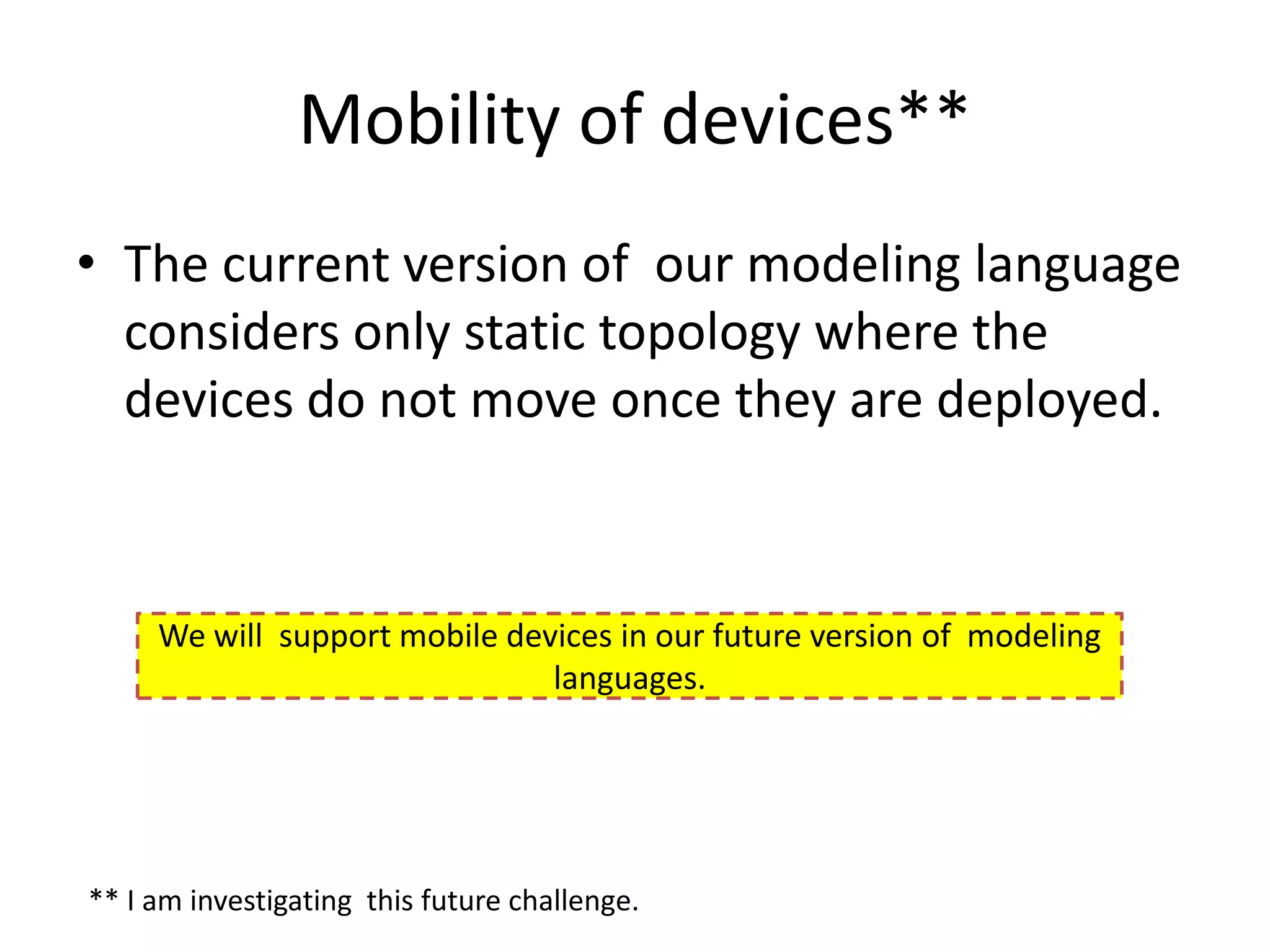 Mobility of devices**

• The current version of our modeling language considers only static topology where the devices do not move once they are deployed.

We will support mobile devices in our future version of modeling languages.

** I am investigating this future challenge.